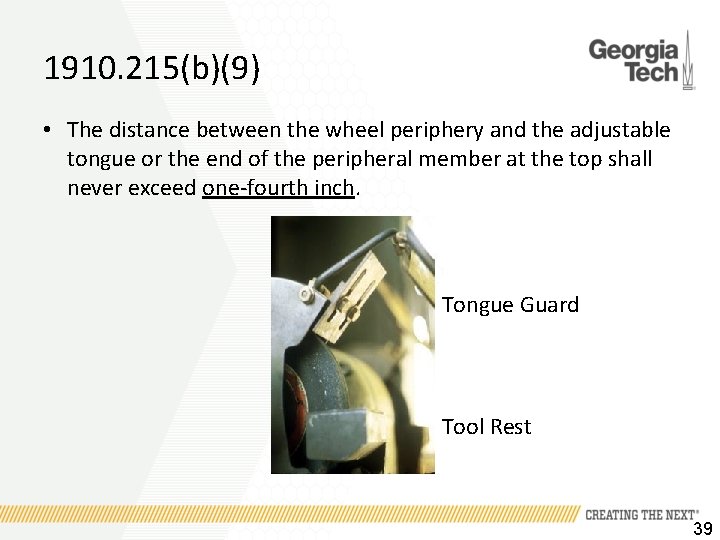 1910.215(b)(9)

Georgia Tech

• The distance between the wheel periphery and the adjustable tongue or the end of the peripheral member at the top shall never exceed one-fourth inch.

Tongue Guard

Tool Rest

CREATING THE NEXT®

39